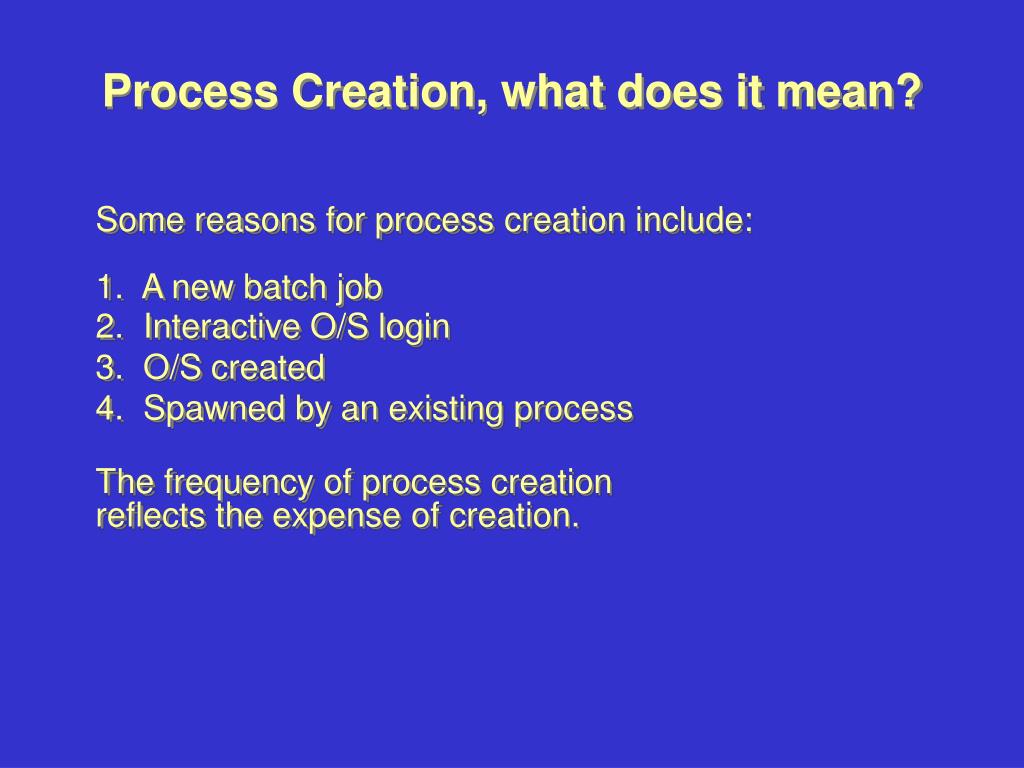 Process Creation, what does it mean?

Some reasons for process creation include:

1. A new batch job
2. Interactive O/S login
3. O/S created
4. Spawned by an existing process

The frequency of process creation
reflects the expense of creation.